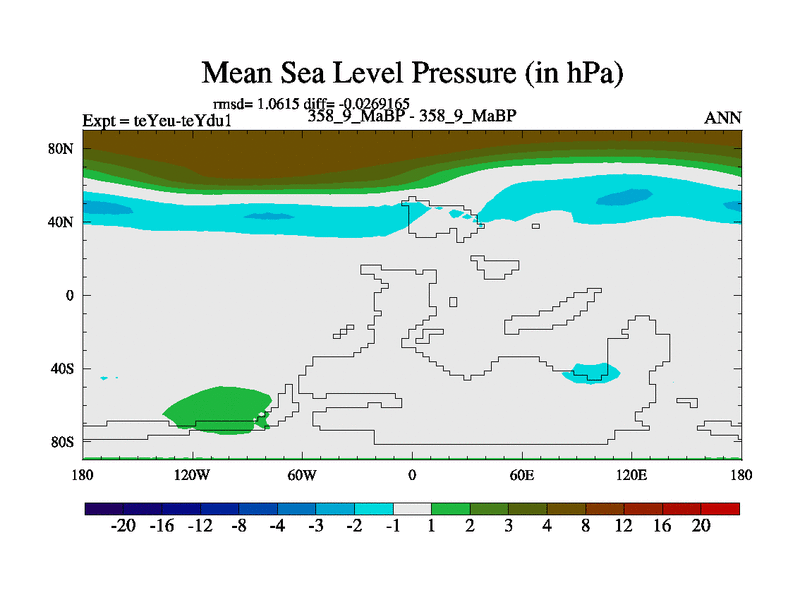 Mean Sea Level Pressure (in hPa)

rmsd= 1.0615 diff= -0.0269165

Expt = teYeu-teYdu1

358_9_MaBP - 358_9_MaBP

ANN

80N
40N
0
40S
80S

180 120W 60W 0 60E 120E 180

-20 -16 -12 -8 -4 -3 -2 -1 1 2 3 4 8 12 16 20